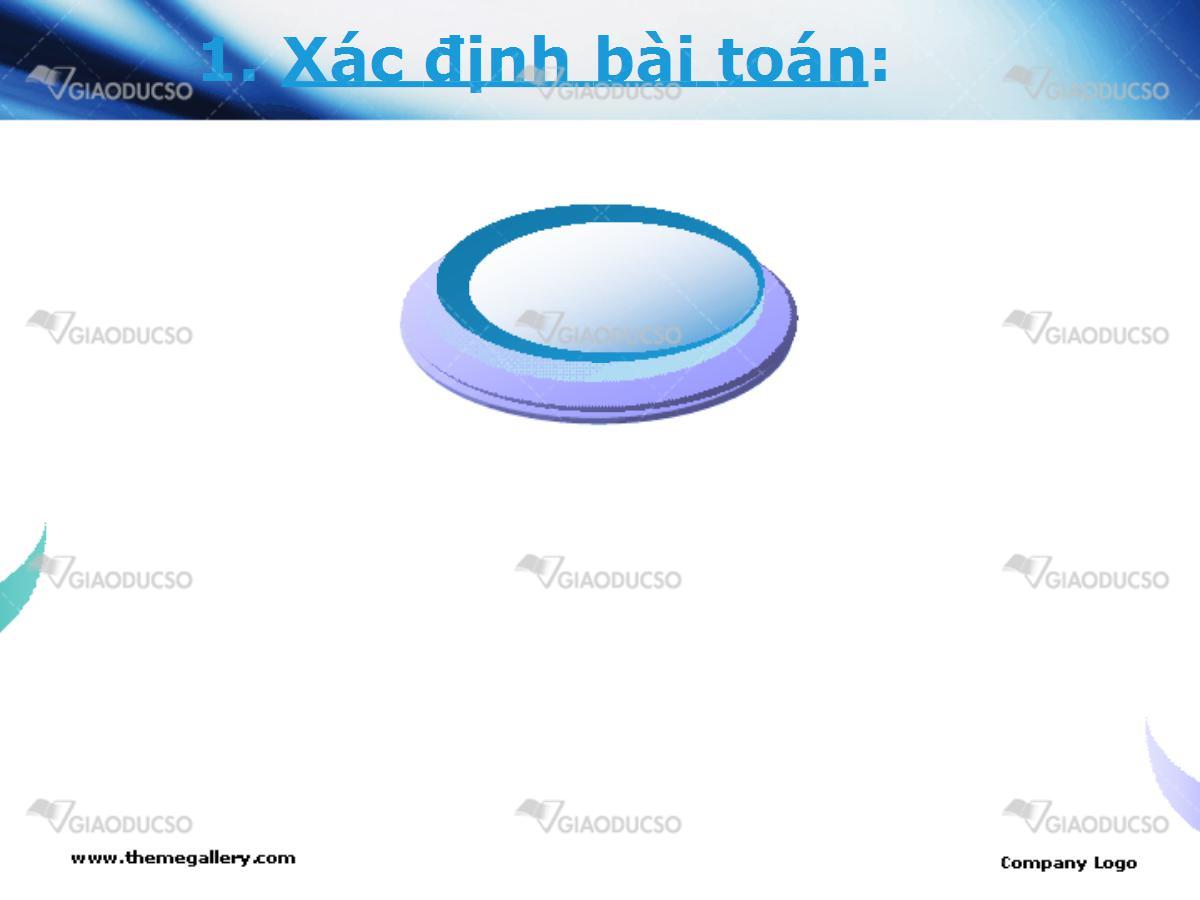 1. Xác định bài toán:

GIAODUCSO GIAODUCSO GIAODUCSO

GIAODUCSO GIAODUCSO GIAODUCSO

GIAODUCSO GIAODUCSO GIAODUCSO

GIAODUCSO GIAODUCSO GIAODUCSO

www.themegallery.com

Company Logo